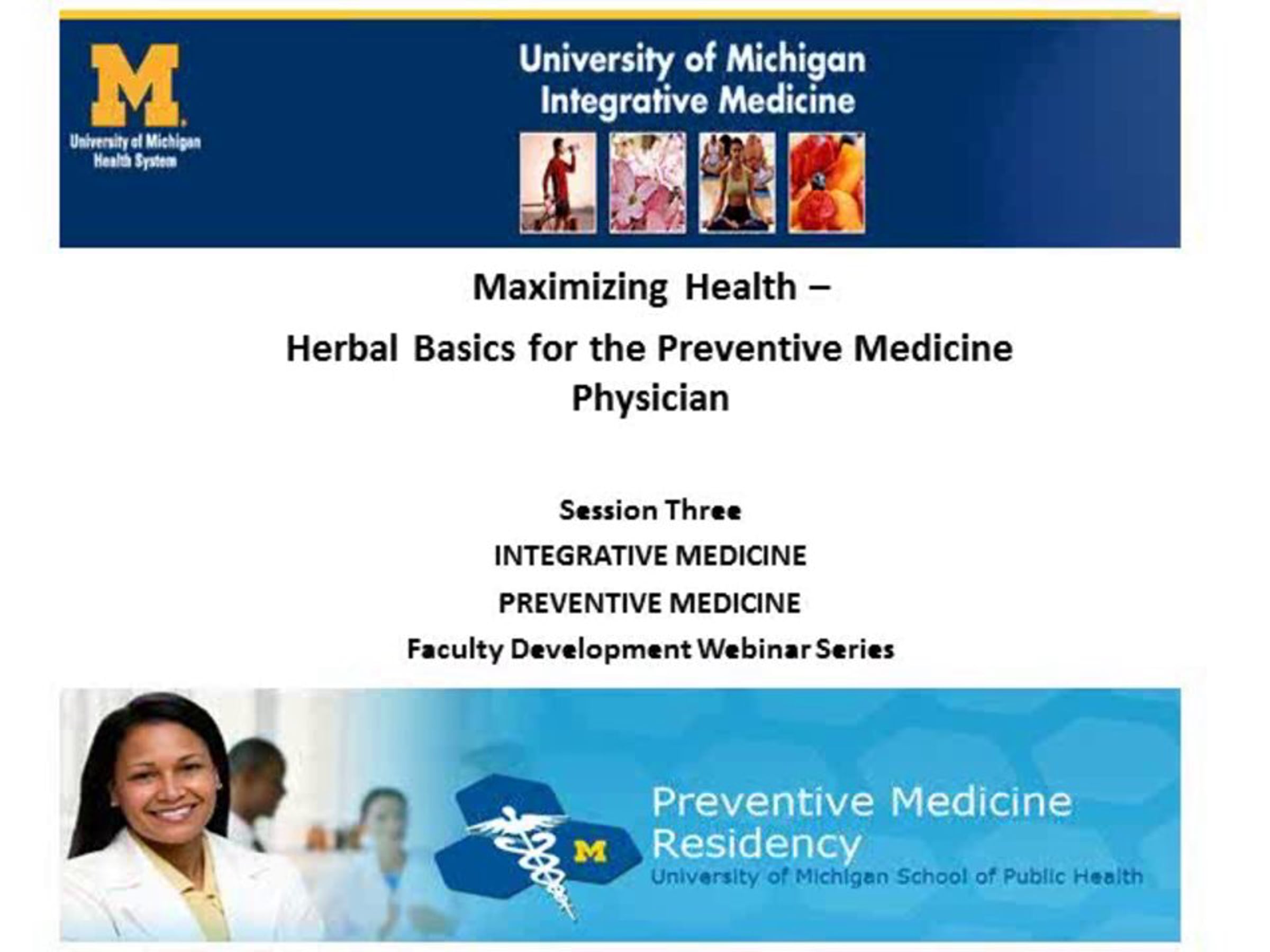 M
University of Michigan Health System

University of Michigan Integrative Medicine

Maximizing Health –

Herbal Basics for the Preventive Medicine Physician

Session Three

INTEGRATIVE MEDICINE

PREVENTIVE MEDICINE

Faculty Development Webinar Series

M

Preventive Medicine Residency
University of Michigan School of Public Health